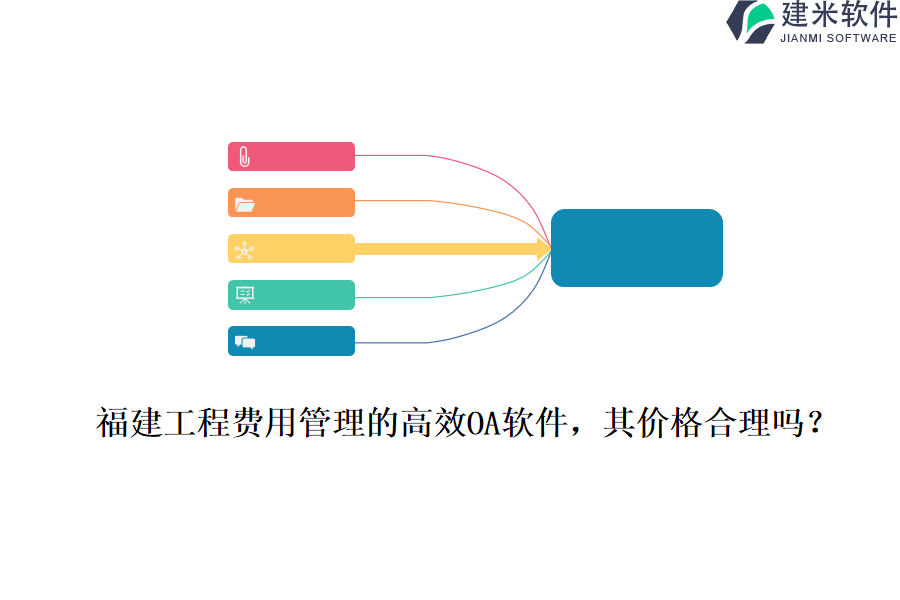 建米软件
JIANMI SOFTWARE

福建工程费用管理的高效OA软件，其价格合理吗？